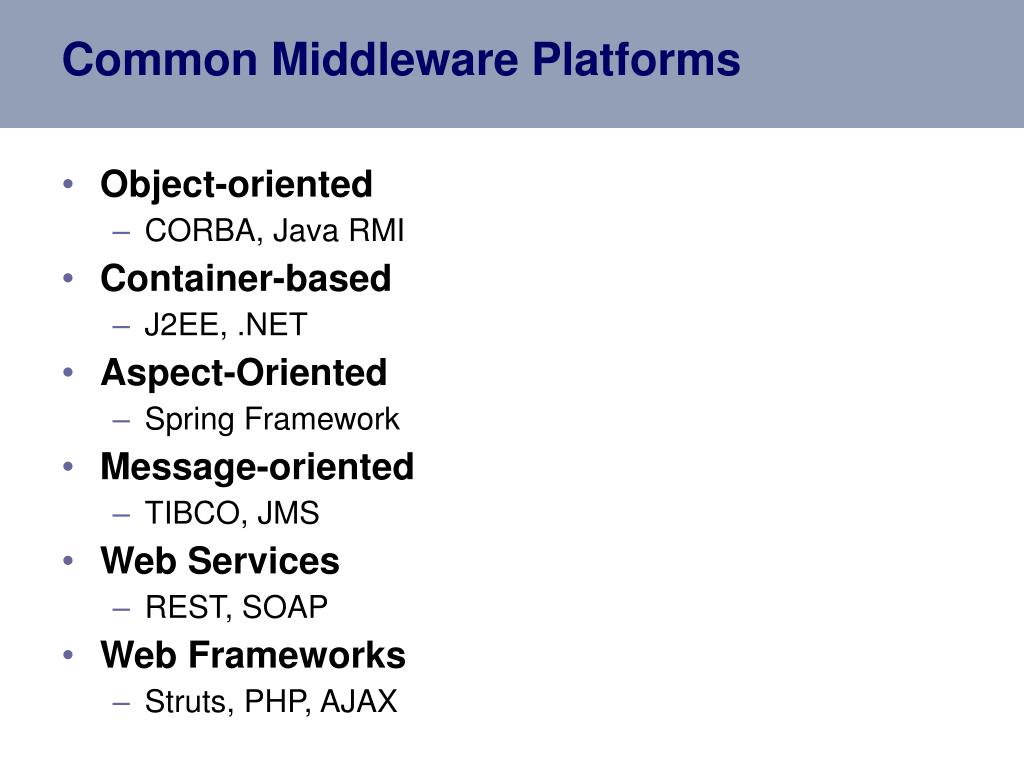 Common Middleware Platforms

• Object-oriented
  – CORBA, Java RMI
• Container-based
  – J2EE, .NET
• Aspect-Oriented
  – Spring Framework
• Message-oriented
  – TIBCO, JMS
• Web Services
  – REST, SOAP
• Web Frameworks
  – Struts, PHP, AJAX